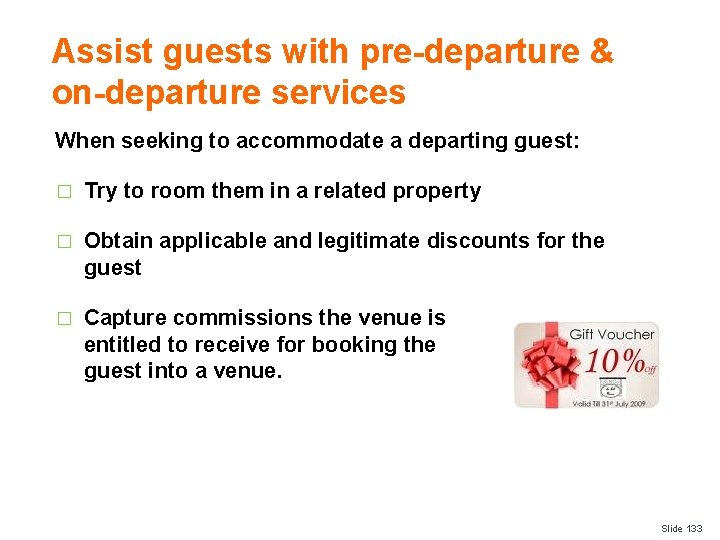 Assist guests with pre-departure & on-departure services

When seeking to accommodate a departing guest:

□ Try to room them in a related property

□ Obtain applicable and legitimate discounts for the guest

□ Capture commissions the venue is entitled to receive for booking the guest into a venue.

Gift Voucher
10% off
Valid Till 31st July 2009

Slide 133